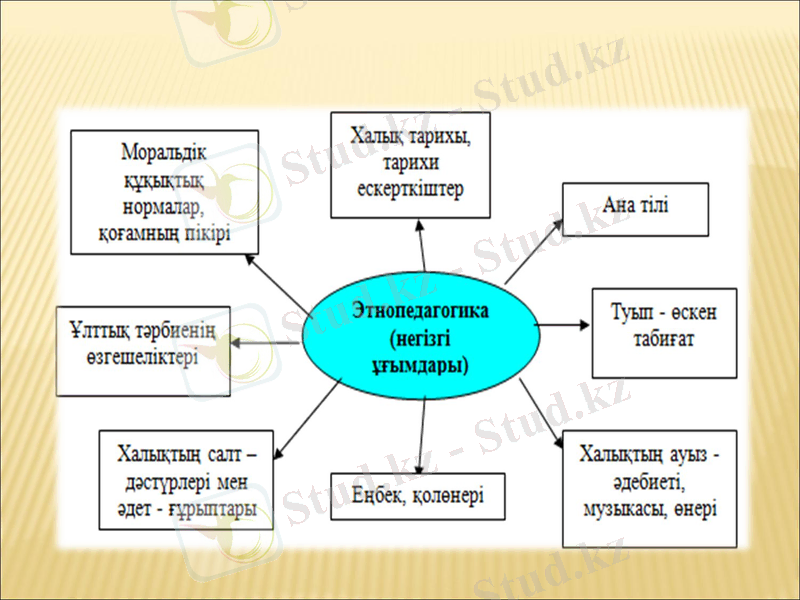 Моральдік құқықтық нормалар, қоғамның пікірі

Халық тарихы, тарихи ескерткіштер

Ана тілі

Ұлттық тәрбиенің өзгешеліктері

Этнопедагогика (негізгі ұғымдары)

Туып - өскен табиғат

Халықтың салт – дәстүрлері мен әдет - ғұрыптары

Еңбек, қолөнері

Халықтың ауыз - әдебиеті, музыкасы, өнері

Stud.kz - Stud.kz